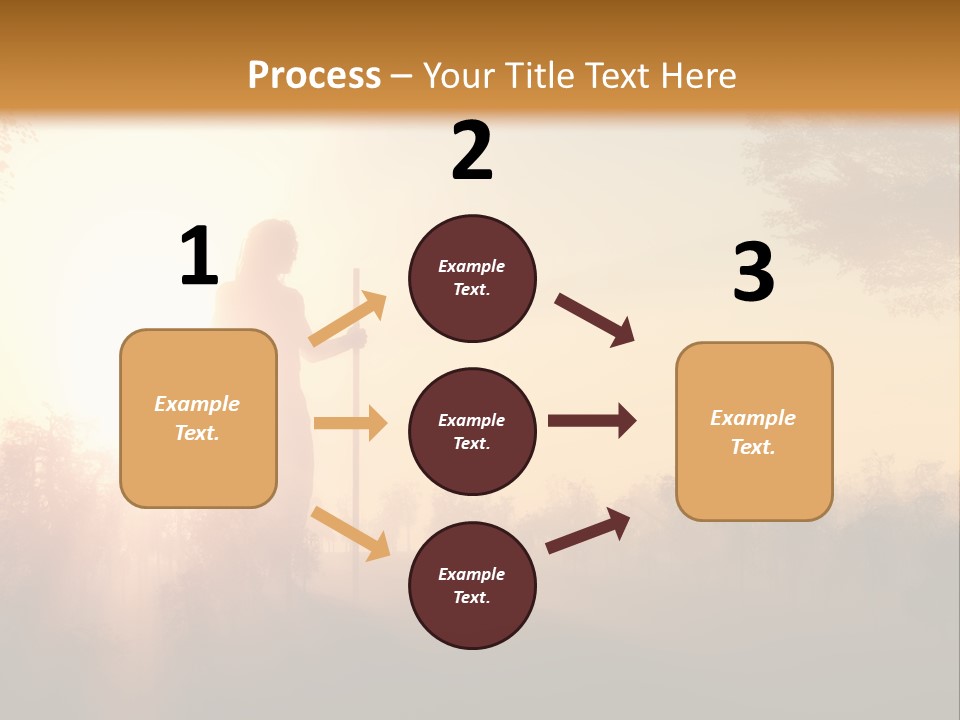 Process – Your Title Text Here

1

Example Text.

2

Example Text.

Example Text.

Example Text.

3

Example Text.